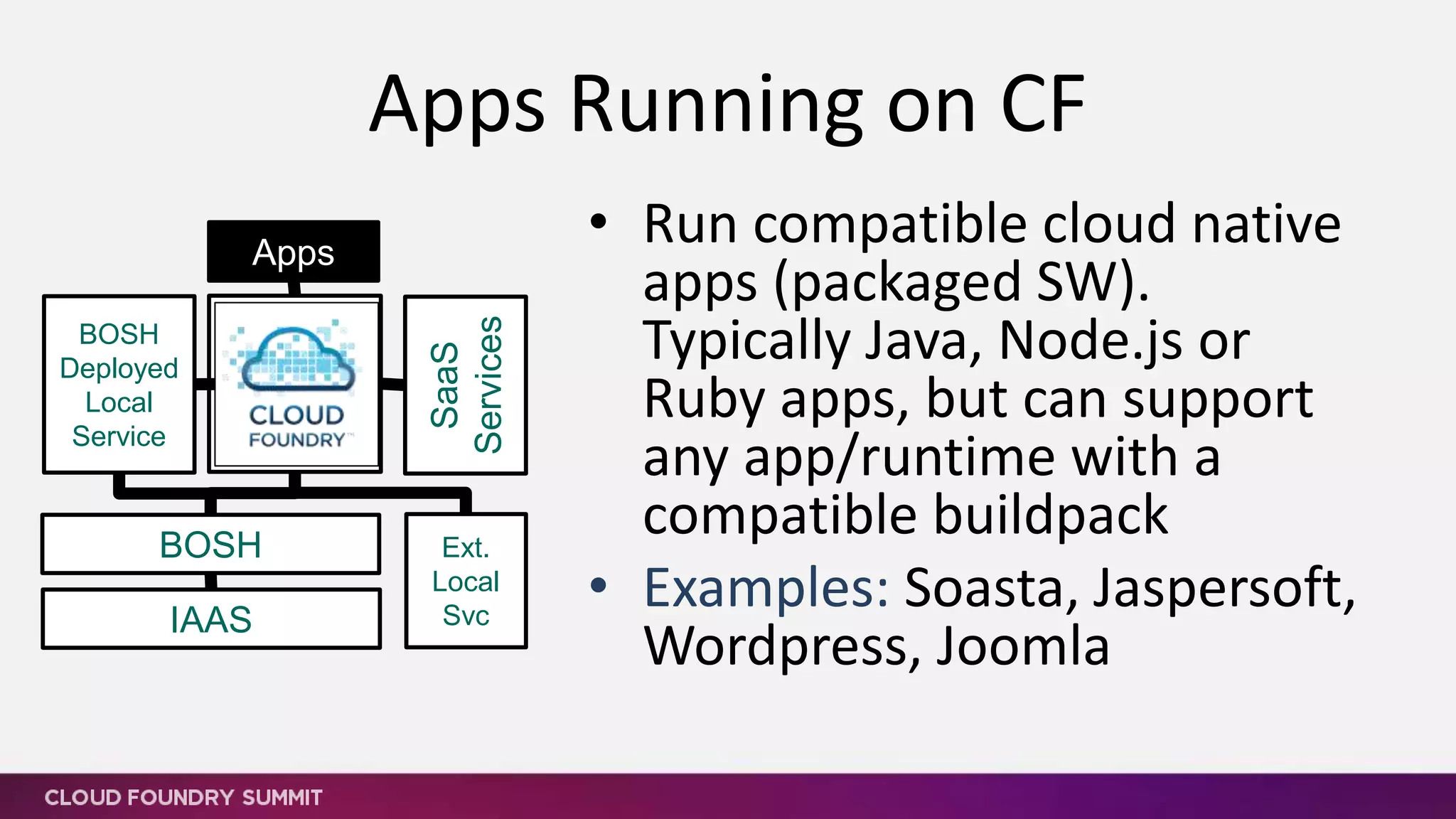 Apps Running on CF

Apps

BOSH Deployed Local Service

CLOUD FOUNDRY™

SaaS Services

BOSH

IAAS

Ext. Local Svc

• Run compatible cloud native apps (packaged SW). Typically Java, Node.js or Ruby apps, but can support any app/runtime with a compatible buildpack

• Examples: Soasta, Jaspersoft, Wordpress, Joomla

CLOUD FOUNDRY SUMMIT